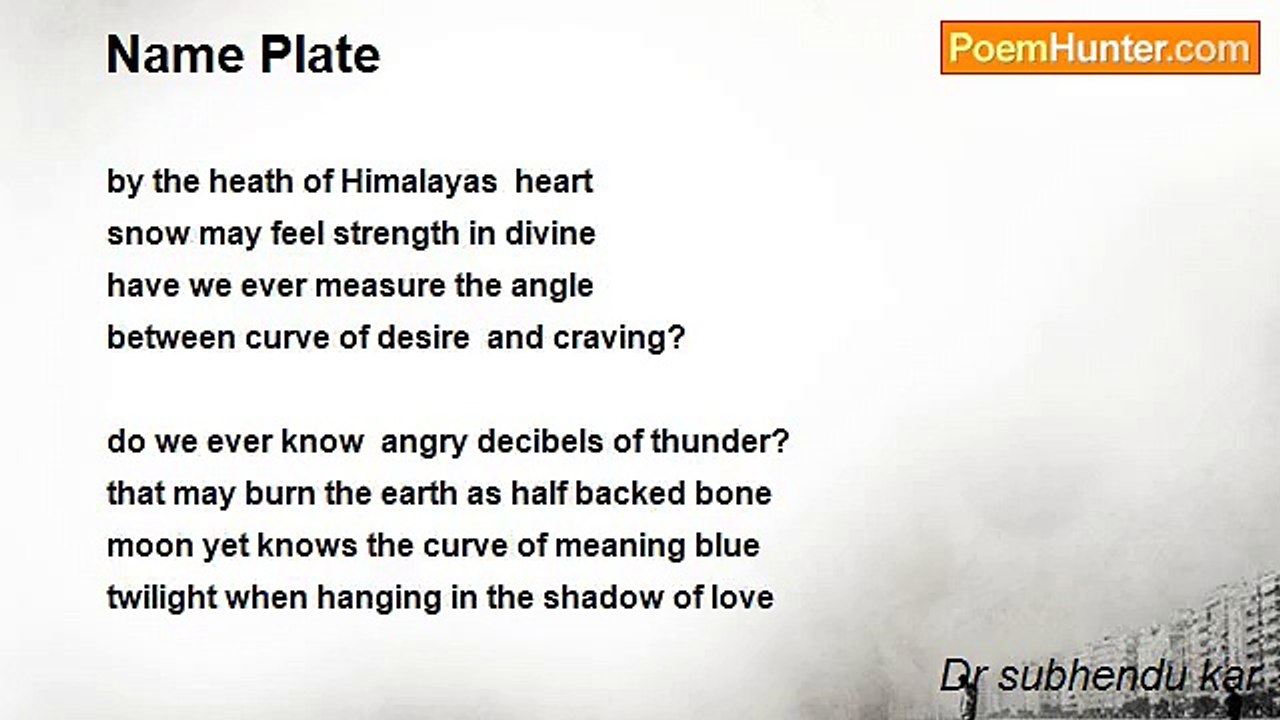 Name Plate

PoemHunter.com

by the heath of Himalayas heart
snow may feel strength in divine
have we ever measure the angle
between curve of desire and craving?

do we ever know angry decibels of thunder?
that may burn the earth as half backed bone
moon yet knows the curve of meaning blue
twilight when hanging in the shadow of love

Dr subhendu kar